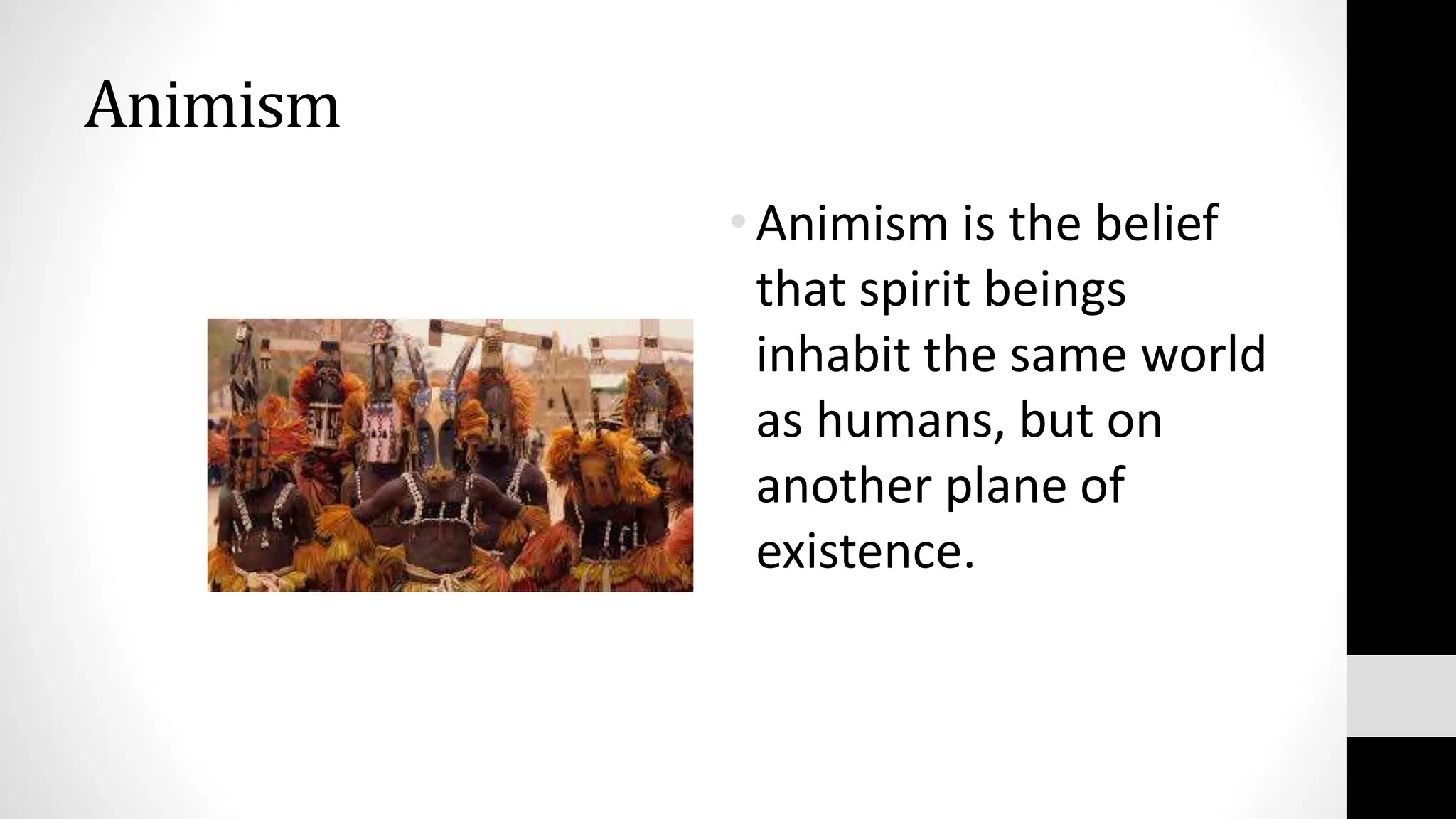 Animism

• Animism is the belief that spirit beings inhabit the same world as humans, but on another plane of existence.